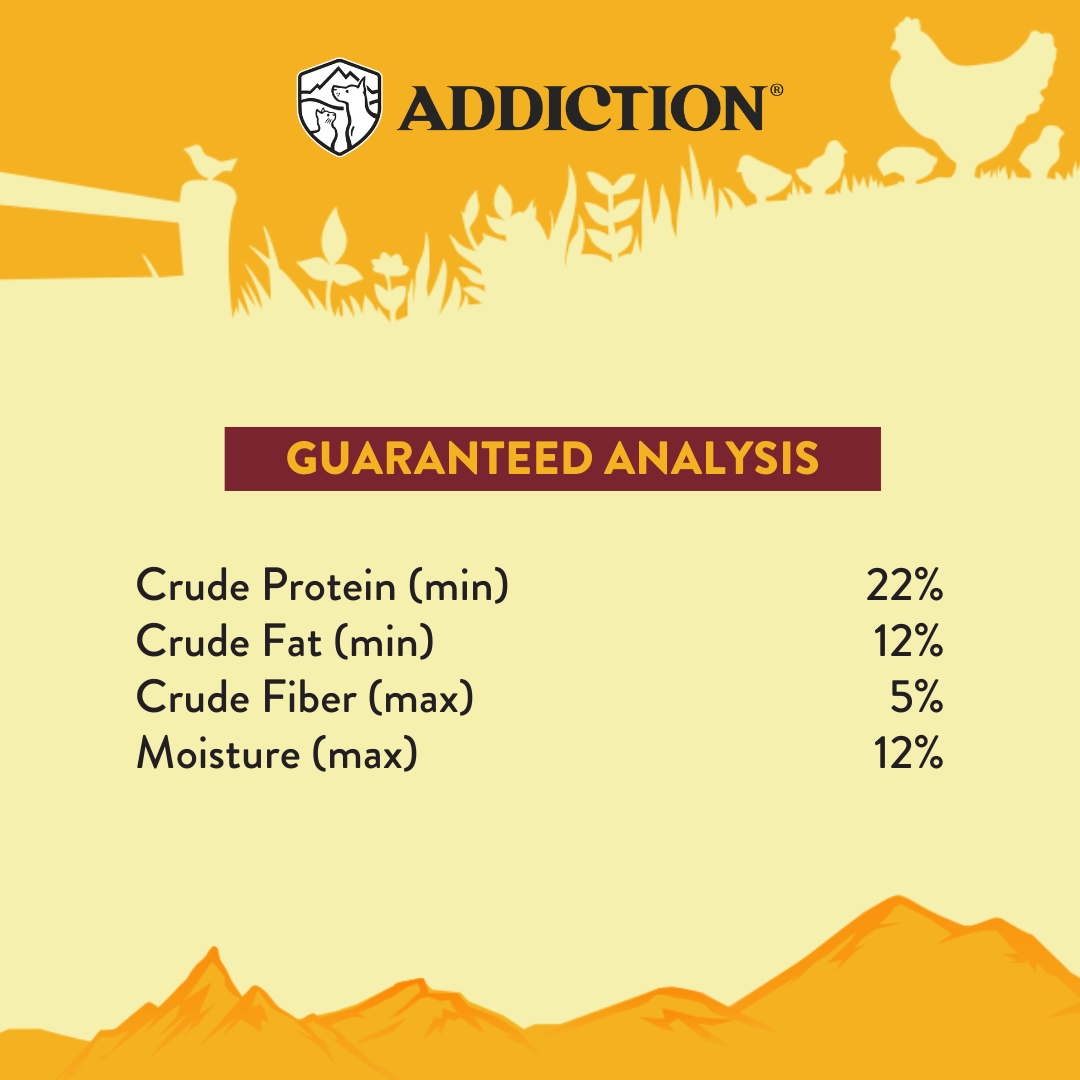 ADDICTION®

GUARANTEED ANALYSIS

| | |
|---|---|
| Crude Protein (min) | 22% |
| Crude Fat (min) | 12% |
| Crude Fiber (max) | 5% |
| Moisture (max) | 12% |